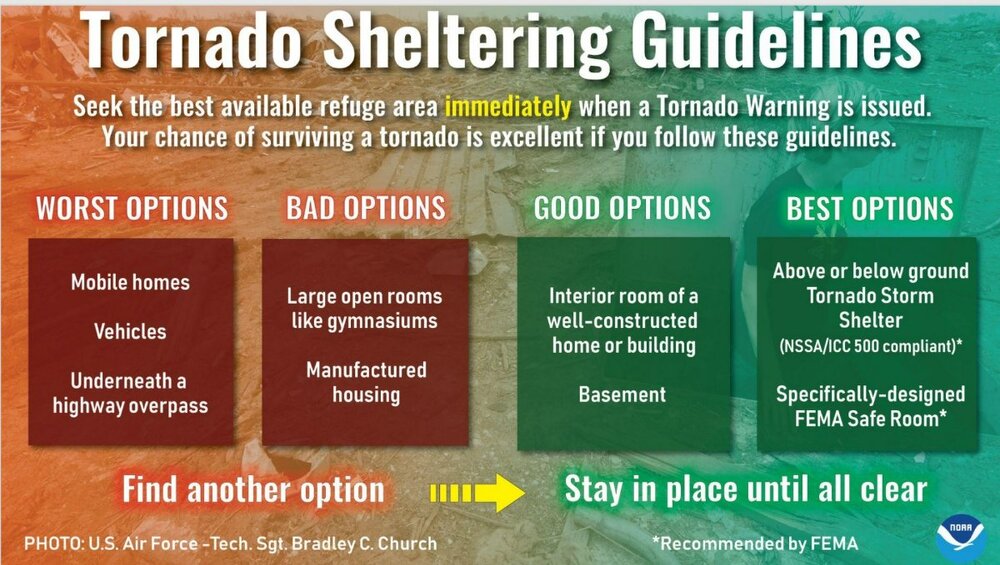 Tornado Sheltering Guidelines

Seek the best available refuge area immediately when a Tornado Warning is issued. Your chance of surviving a tornado is excellent if you follow these guidelines.

WORST OPTIONS

Mobile homes

Vehicles

Underneath a highway overpass

BAD OPTIONS

Large open rooms like gymnasiums

Manufactured housing

GOOD OPTIONS

Interior room of a well-constructed home or building

Basement

BEST OPTIONS

Above or below ground Tornado Storm Shelter (NSSA/ICC 500 compliant)*

Specifically-designed FEMA Safe Room*

Find another option

Stay in place until all clear

PHOTO: U.S. Air Force -Tech. Sgt. Bradley C. Church

*Recommended by FEMA

NOAA